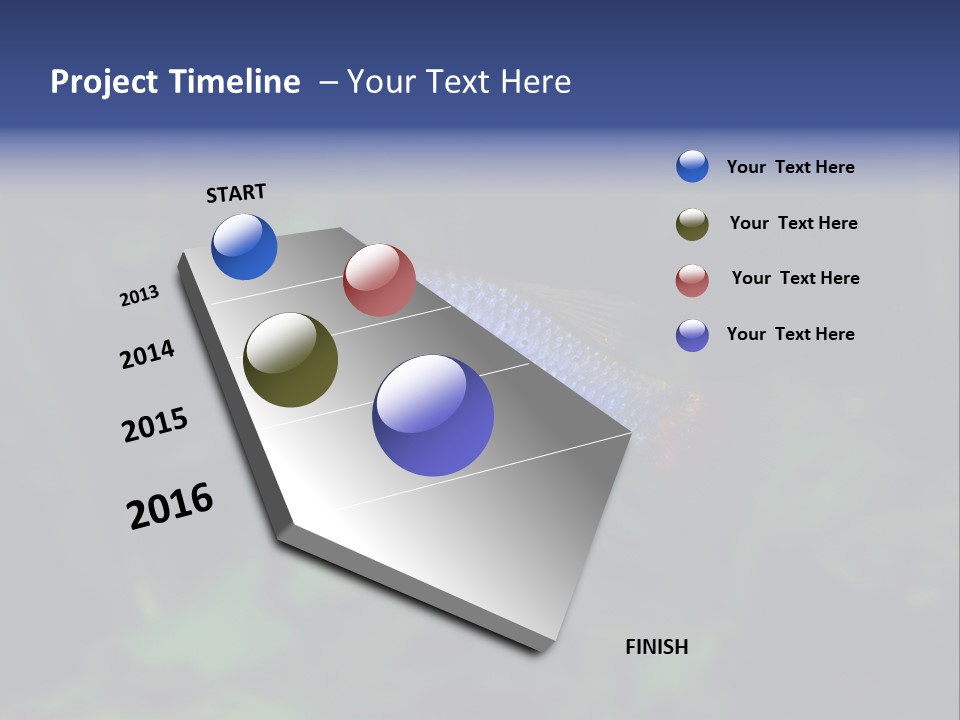 Project Timeline – Your Text Here

START

2013

2014

2015

2016

FINISH

Your Text Here

Your Text Here

Your Text Here

Your Text Here